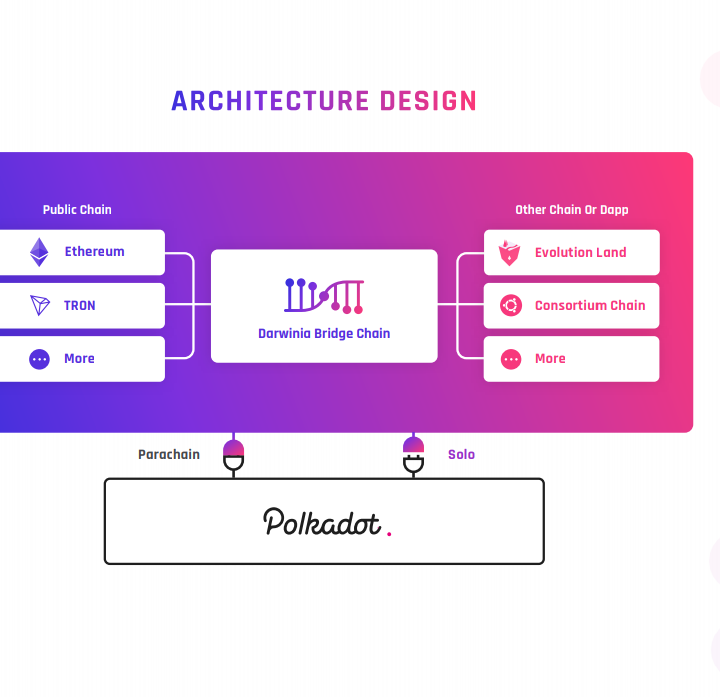 ARCHITECTURE DESIGN

Public Chain

Ethereum

TRON

More

Darwinia Bridge Chain

Other Chain Or Dapp

Evolution Land

Consortium Chain

More

Parachain

Solo

Polkadot.